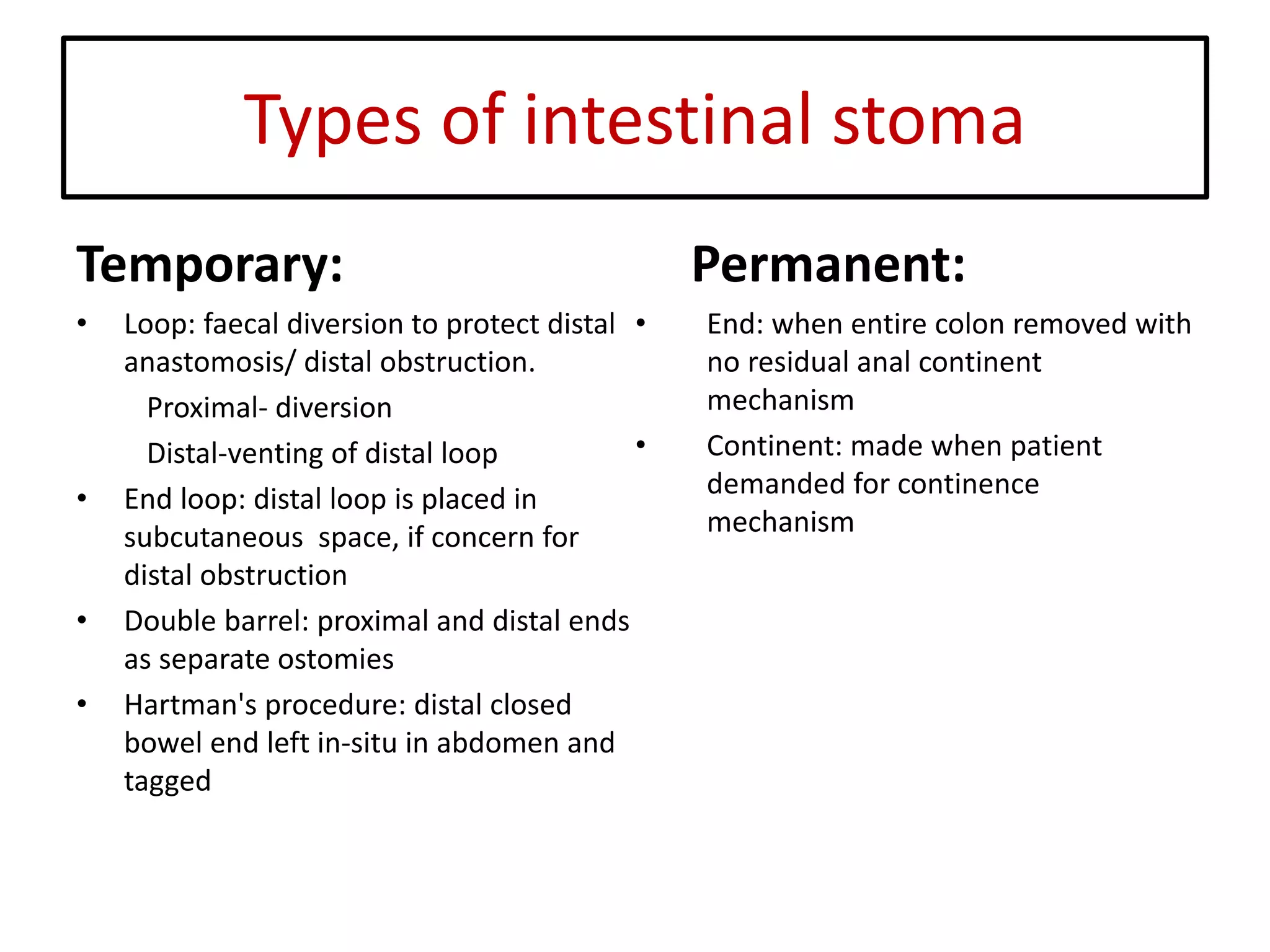 Types of intestinal stoma

Temporary:

• Loop: faecal diversion to protect distal anastomosis/ distal obstruction.

Proximal- diversion

Distal-venting of distal loop

• End loop: distal loop is placed in subcutaneous space, if concern for distal obstruction

• Double barrel: proximal and distal ends as separate ostomies

• Hartman's procedure: distal closed bowel end left in-situ in abdomen and tagged

Permanent:

• End: when entire colon removed with no residual anal continent mechanism

• Continent: made when patient demanded for continence mechanism